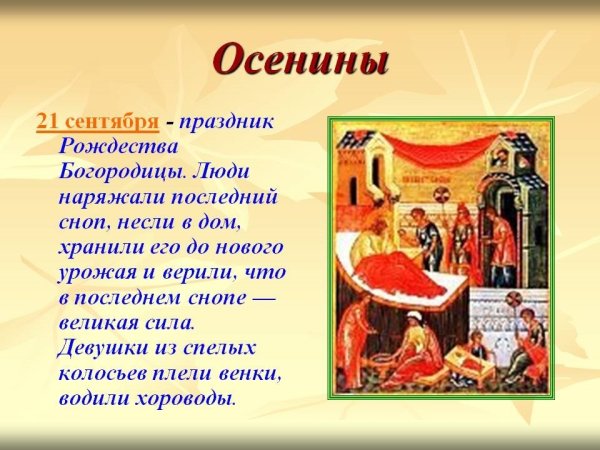 Осенины

21 сентября - праздник Рождества Богородицы. Люди наряжали последний сноп, несли в дом, хранили его до нового урожая и верили, что в последнем снопе — великая сила. Девушки из спелых колосьев плели венки, водили хороводы.